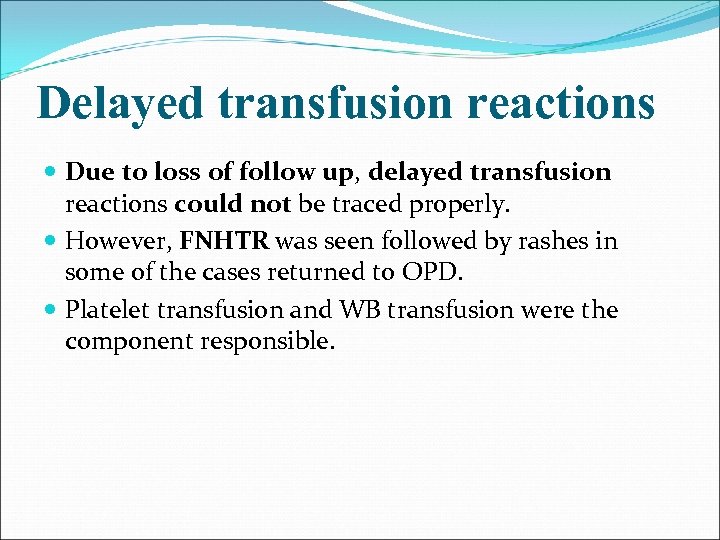 Delayed transfusion reactions

- Due to loss of follow up, delayed transfusion reactions could not be traced properly.
- However, FNHTR was seen followed by rashes in some of the cases returned to OPD.
- Platelet transfusion and WB transfusion were the component responsible.